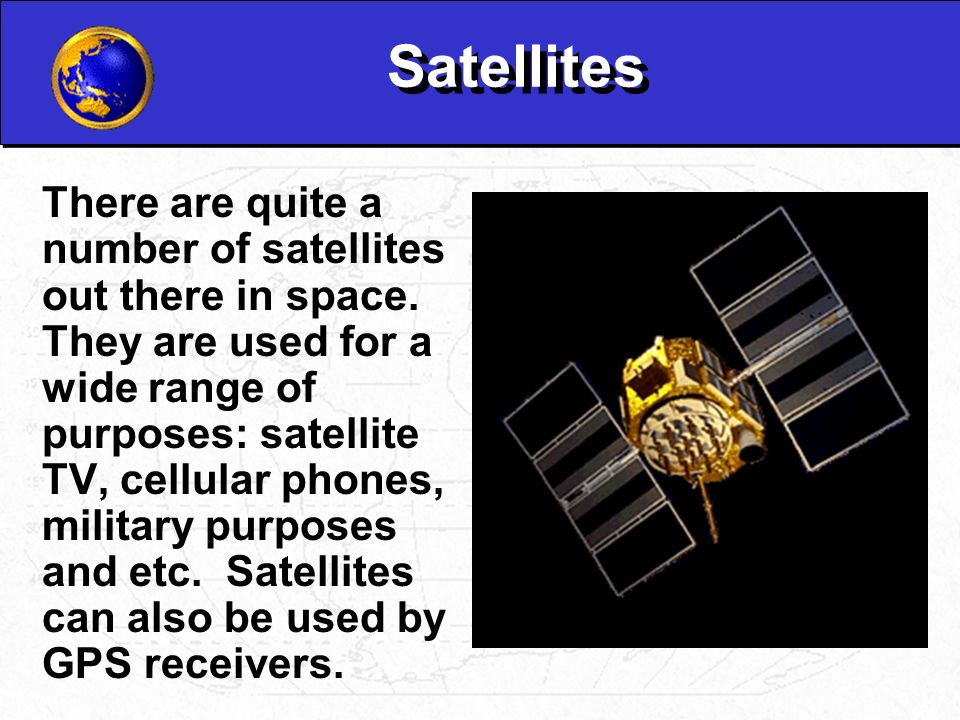 Satellites

There are quite a number of satellites out there in space. They are used for a wide range of purposes: satellite TV, cellular phones, military purposes and etc.  Satellites can also be used by GPS receivers.